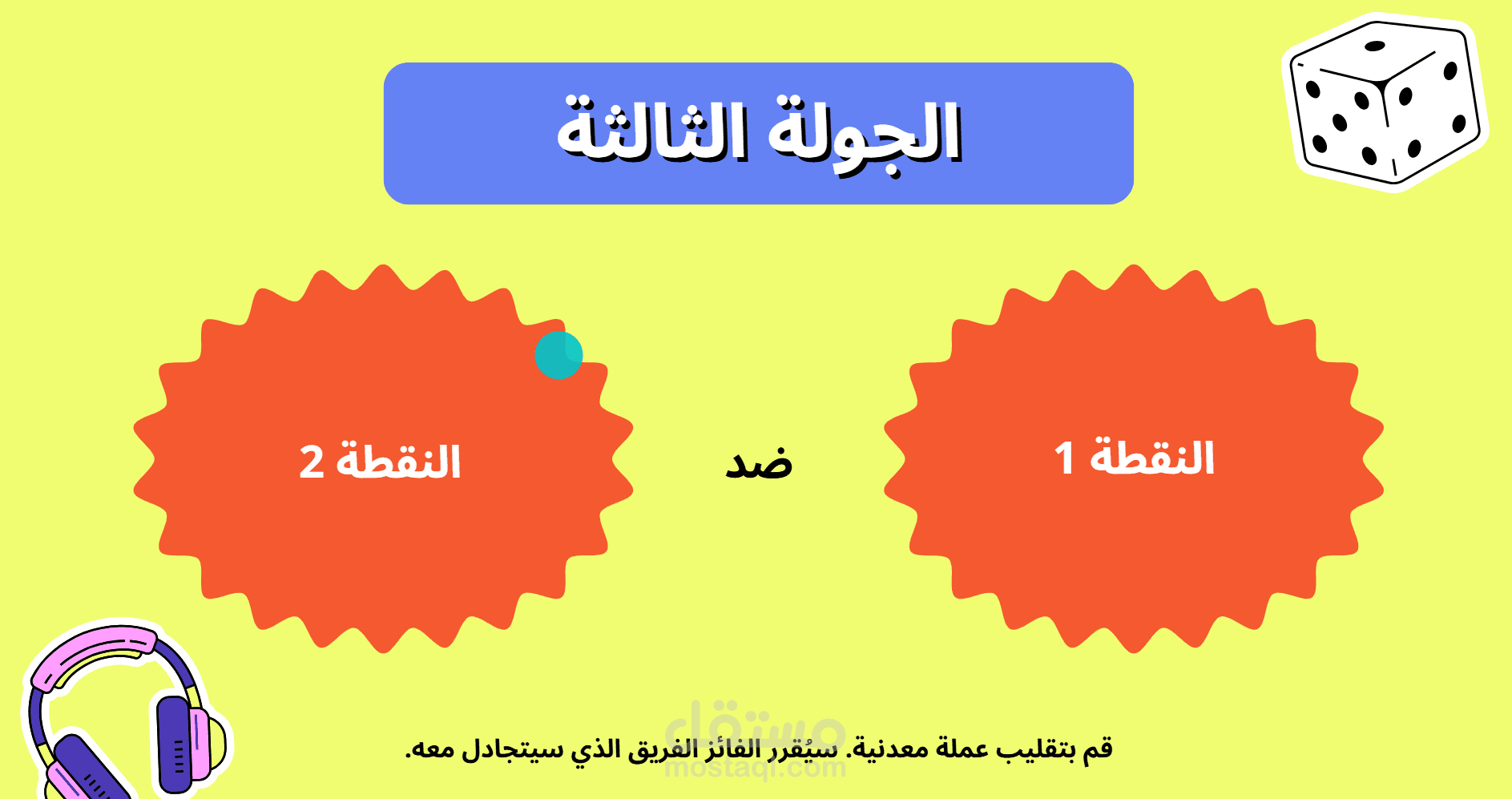 الجولة الثالثة

النقطة 1

ضد

النقطة 2

قم بتقليب عملة معدنية. سيُقرر الفائز الفريق الذي سيتجادل معه.

مستقل
mostaql.com